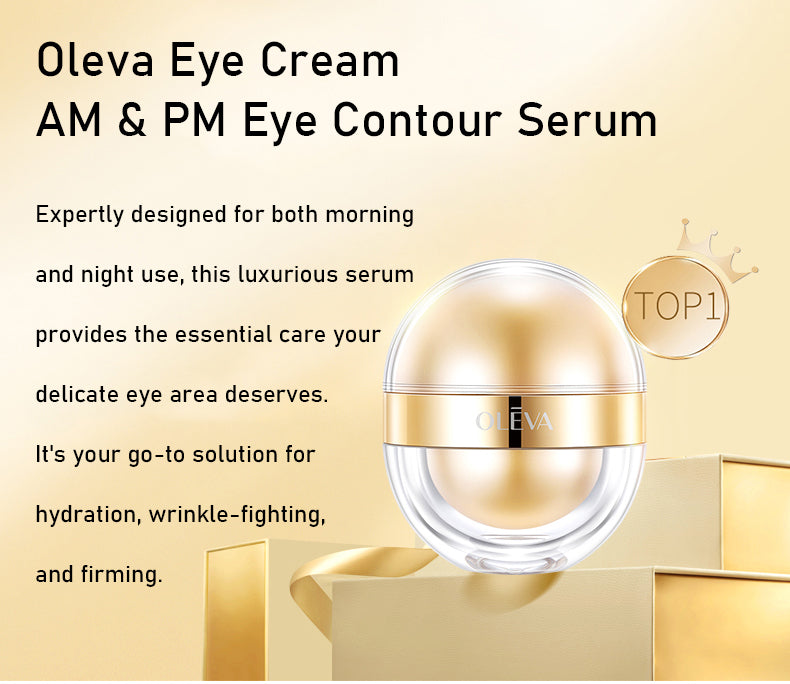 Oleva Eye Cream
AM & PM Eye Contour Serum

Expertly designed for both morning and night use, this luxurious serum provides the essential care your delicate eye area deserves.
It's your go-to solution for hydration, wrinkle-fighting, and firming.

TOP1

OLĒVA